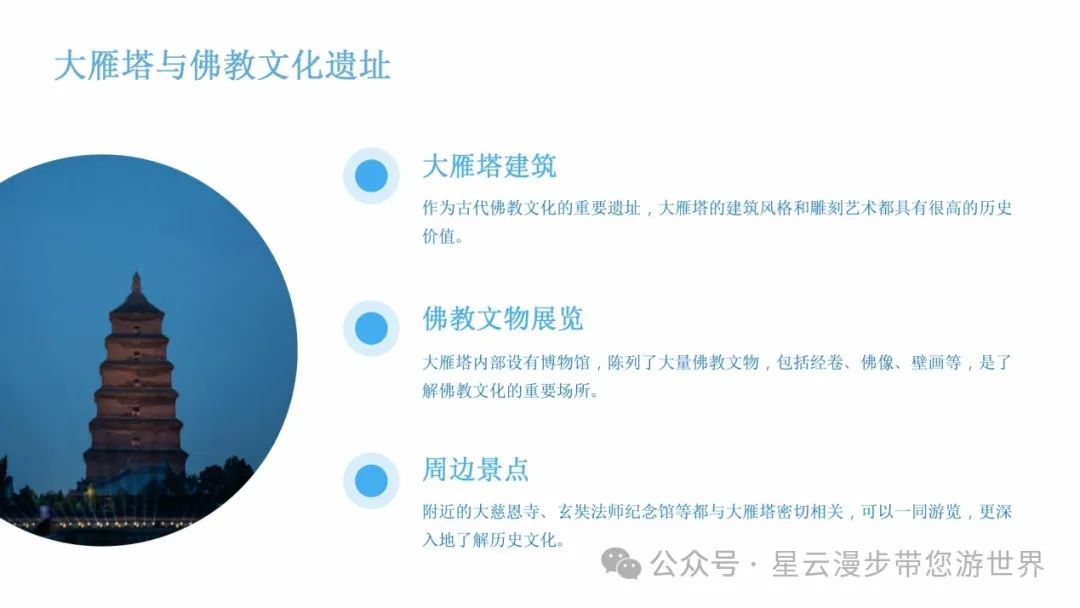 大雁塔与佛教文化遗址

大雁塔建筑

作为古代佛教文化的重要遗址，大雁塔的建筑风格和雕刻艺术都具有很高的历史价值。

佛教文物展览

大雁塔内部设有博物馆，陈列了大量佛教文物，包括经卷、佛像、壁画等，是了解佛教文化的重要场所。

周边景点

附近的大慈恩寺、玄奘法师纪念馆等都与大雁塔密切相关，可以一同游览，更深入地了解历史文化。

公众号 · 星云漫步带您游世界